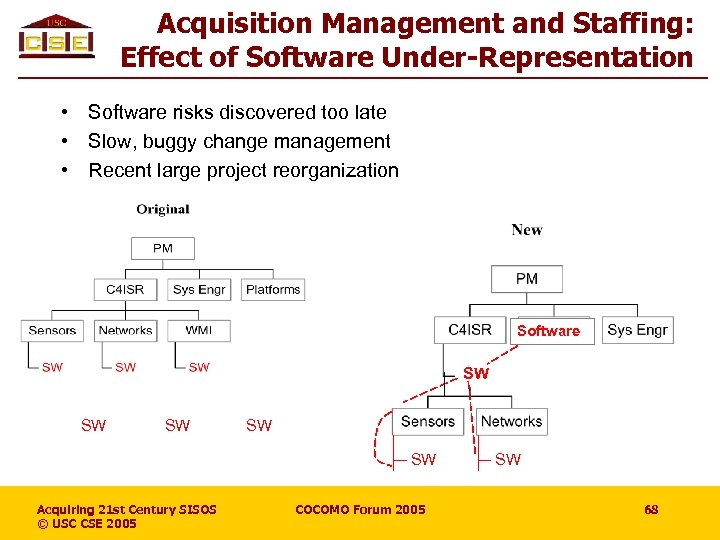 USC
CSE

Acquisition Management and Staffing: Effect of Software Under-Representation

• Software risks discovered too late
• Slow, buggy change management
• Recent large project reorganization

Original

PM

C4ISR Sys Engr Platforms

Sensors Networks WMI

SW SW SW

SW SW SW

New

PM

C4ISR Software Sys Engr

SW

Sensors Networks

SW SW

Acquiring 21st Century SISOS
© USC CSE 2005

COCOMO Forum 2005

68